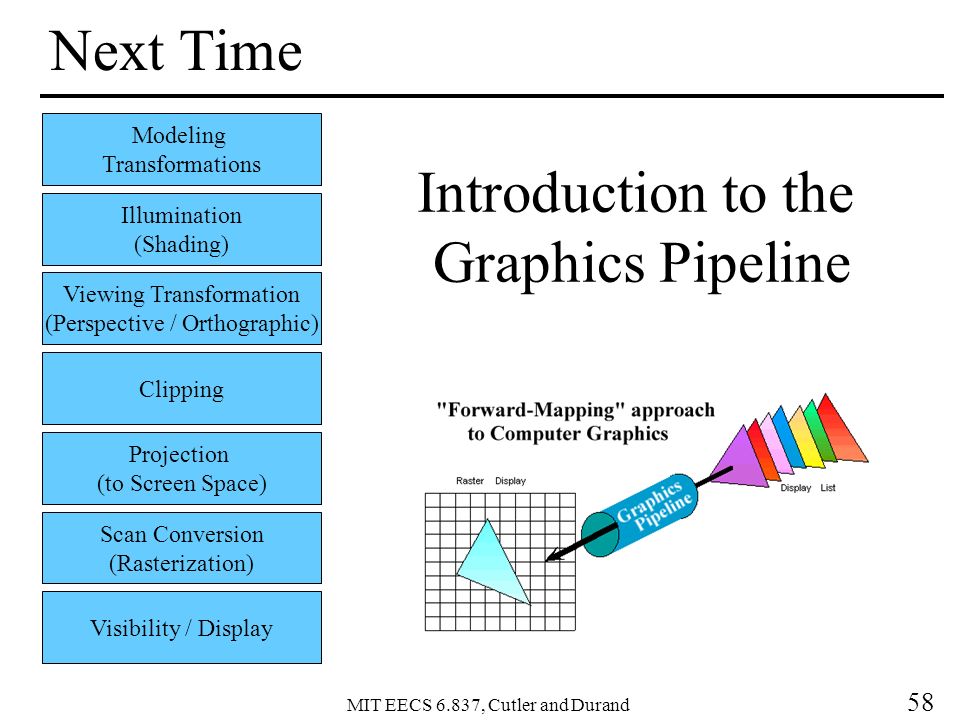 Next Time

Modeling Transformations

Illumination (Shading)

Viewing Transformation (Perspective / Orthographic)

Clipping

Projection (to Screen Space)

Scan Conversion (Rasterization)

Visibility / Display

Introduction to the Graphics Pipeline

"Forward-Mapping" approach to Computer Graphics

Raster Display

Graphics Pipeline

Display List

MIT EECS 6.837, Cutler and Durand

58